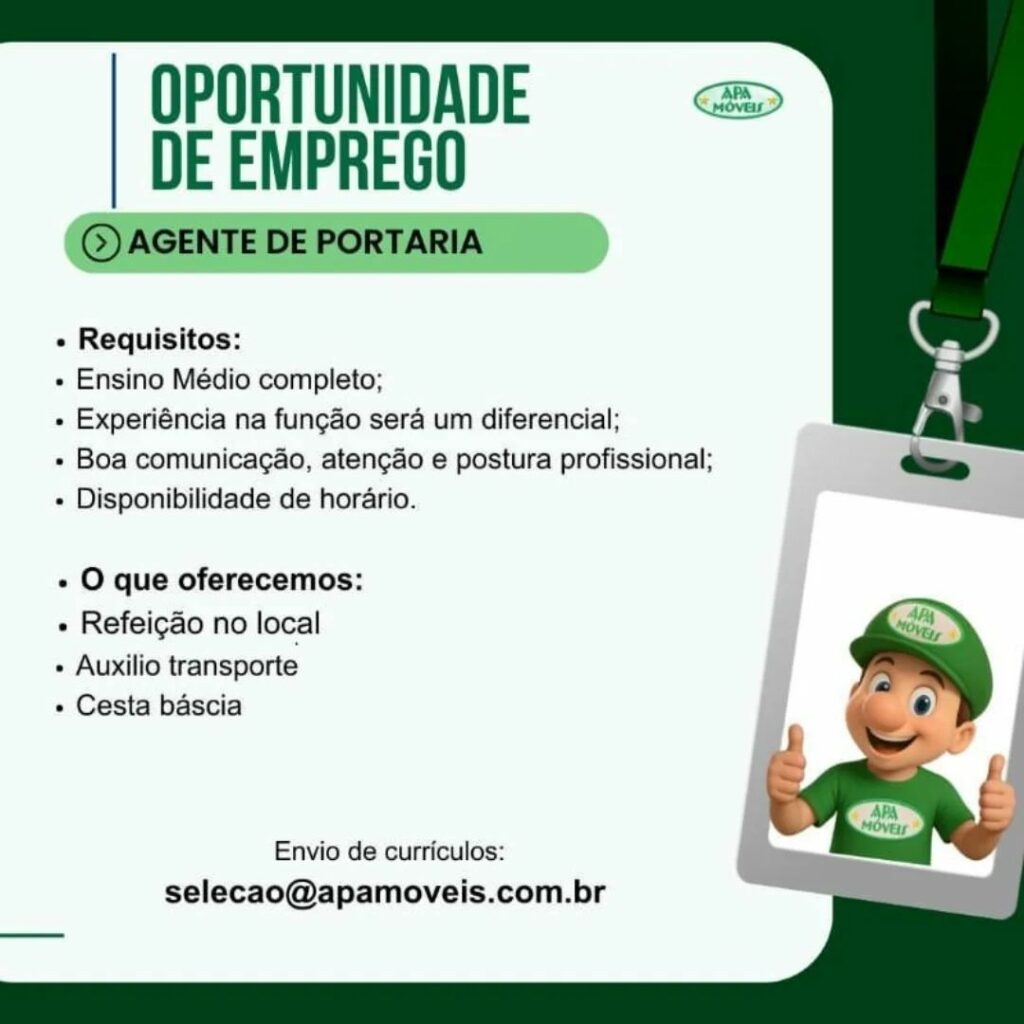 OPORTUNIDADE DE EMPREGO

APA MÓVEIS

AGENTE DE PORTARIA

• Requisitos:
• Ensino Médio completo;
• Experiência na função será um diferencial;
• Boa comunicação, atenção e postura profissional;
• Disponibilidade de horário.

• O que oferecemos:
• Refeição no local
• Auxilio transporte
• Cesta báscia

Envio de currículos:
selecao@apamoveis.com.br

APA MÓVEIS

APA MÓVEIS